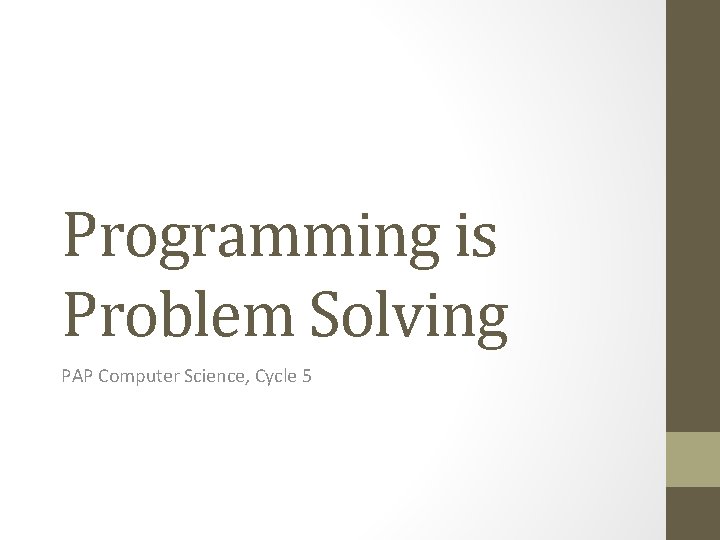 Programming is Problem Solving

PAP Computer Science, Cycle 5